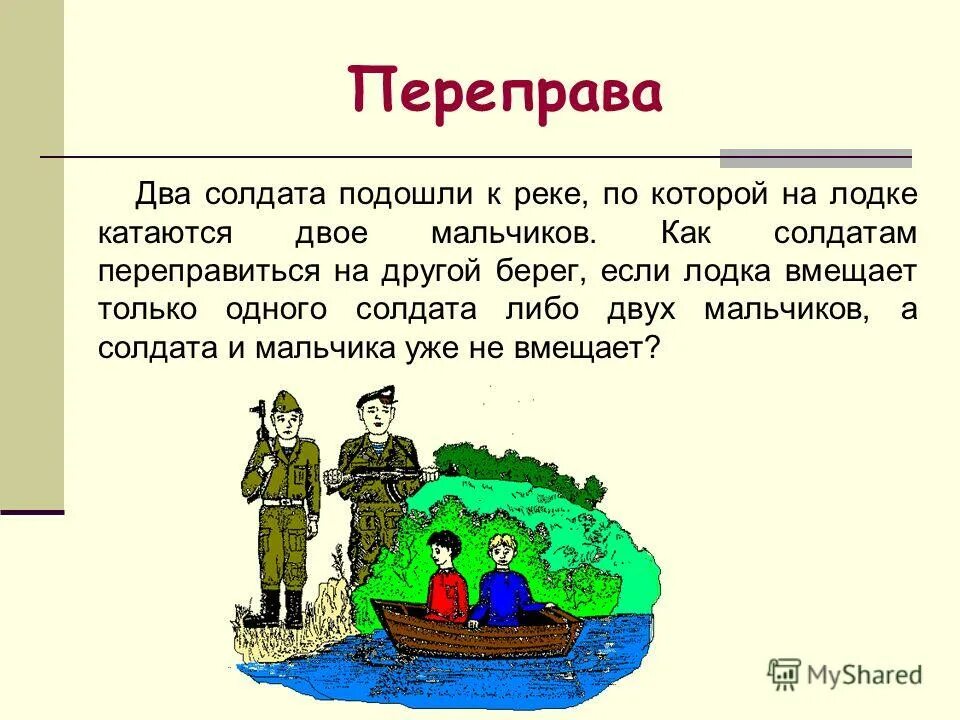 Переправа

Два солдата подошли к реке, по которой на лодке катаются двое мальчиков. Как солдатам переправиться на другой берег, если лодка вмещает только одного солдата либо двух мальчиков, а солдата и мальчика уже не вмещает?

MyShared